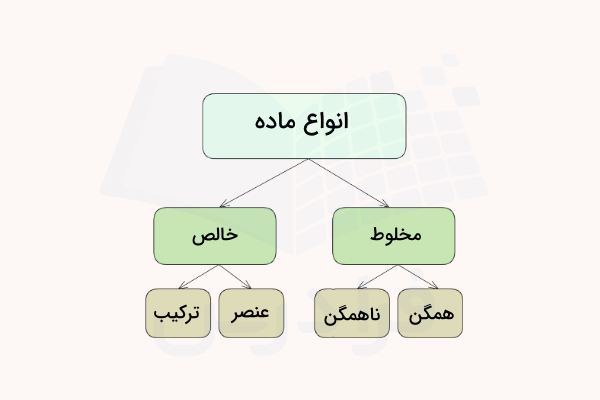 انواع ماده

مخلوط

خالص

همگن

ناهمگن

عنصر

ترکیب